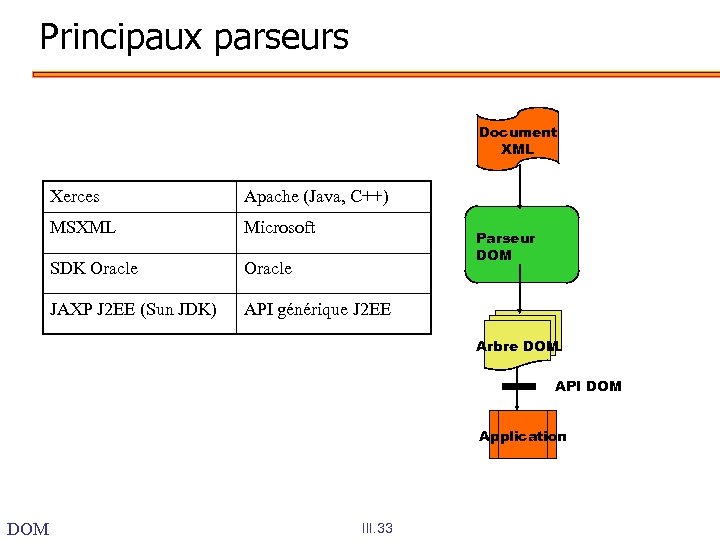 Principaux parseurs

| Xerces | Apache (Java, C++) |
|---|---|
| MSXML | Microsoft |
| SDK Oracle | Oracle |
| JAXP J2EE (Sun JDK) | API générique J2EE |

Document XML

Parseur DOM

Arbre DOM

API DOM

Application

DOM

III.33